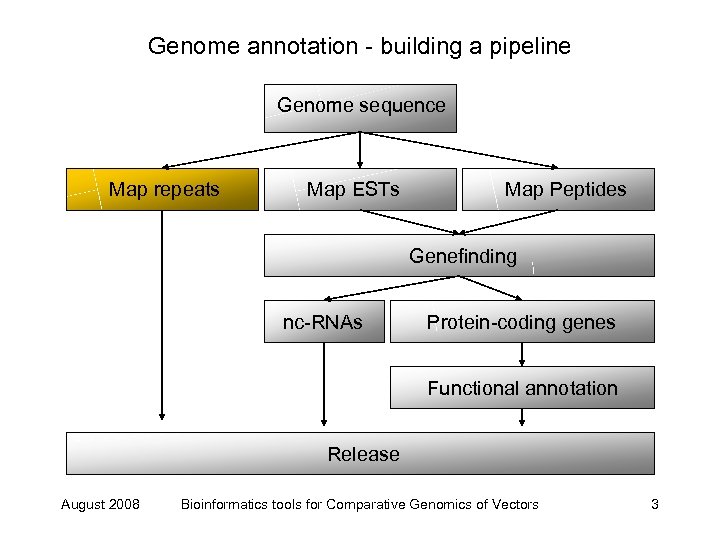 Genome annotation - building a pipeline

Genome sequence

Map repeats

Map ESTs

Map Peptides

Genefinding

nc-RNAs

Protein-coding genes

Functional annotation

Release

August 2008

Bioinformatics tools for Comparative Genomics of Vectors

3